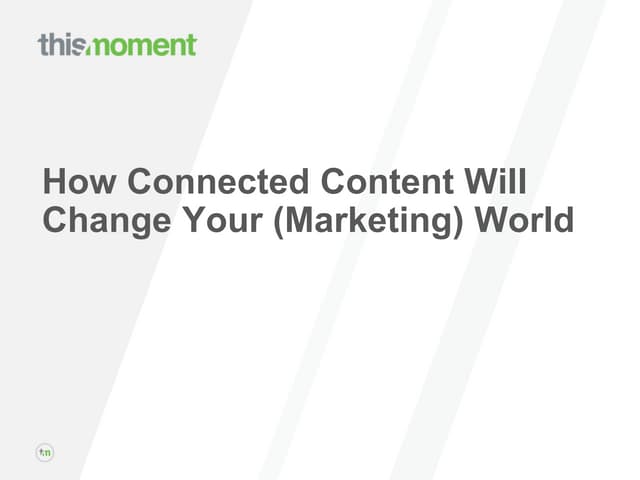 thismoment

How Connected Content Will Change Your (Marketing) World

tm